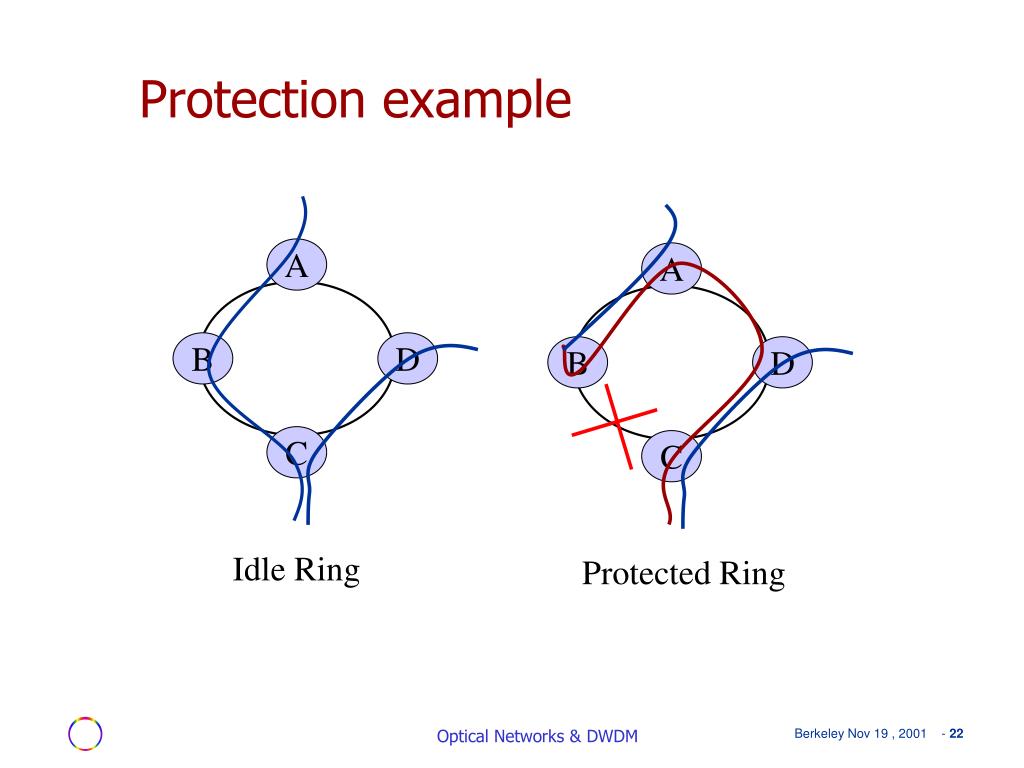 Protection example

A
B
D
C

Idle Ring

A
B
D
C

Protected Ring

Optical Networks & DWDM

Berkeley Nov 19 , 2001 - 22